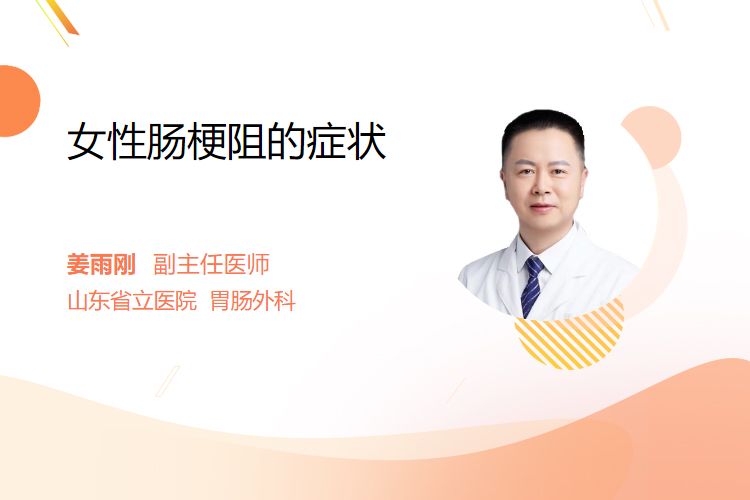 女性肠梗阻的症状

姜雨刚 副主任医师
山东省立医院 胃肠外科